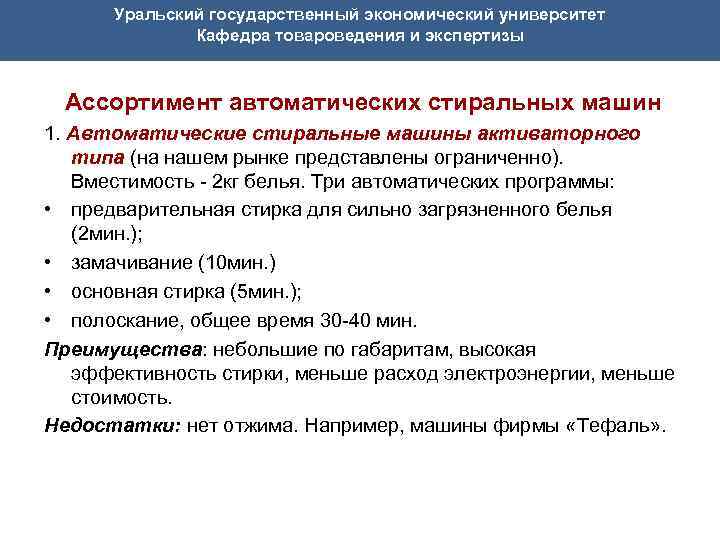 Уральский государственный экономический университет
Кафедра товароведения и экспертизы

Ассортимент автоматических стиральных машин

1. Автоматические стиральные машины активаторного типа (на нашем рынке представлены ограниченно). Вместимость - 2кг белья. Три автоматических программы:

• предварительная стирка для сильно загрязненного белья (2мин.);
• замачивание (10мин.)
• основная стирка (5мин.);
• полоскание, общее время 30-40 мин.

Преимущества: небольшие по габаритам, высокая эффективность стирки, меньше расход электроэнергии, меньше стоимость.

Недостатки: нет отжима. Например, машины фирмы «Тефаль».